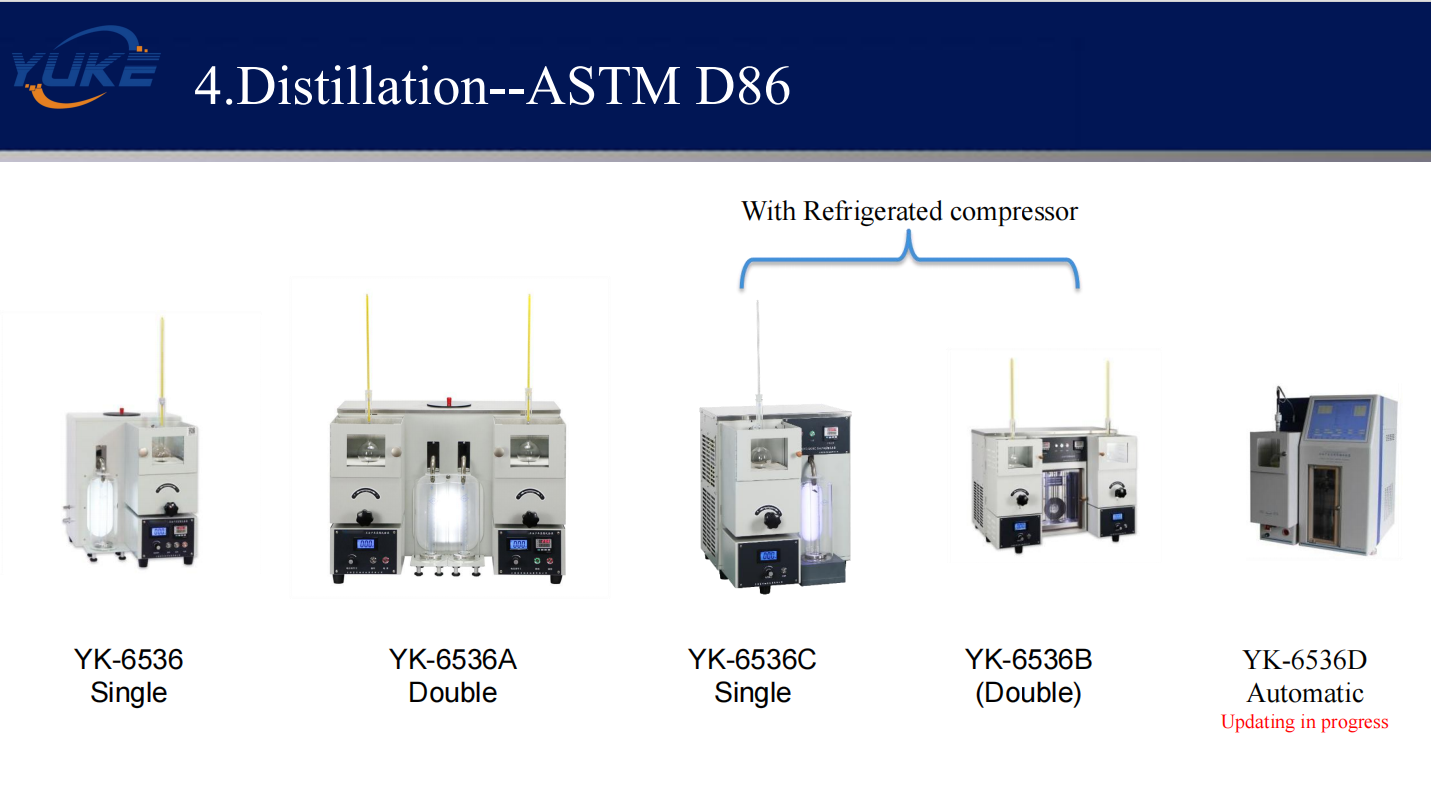 YUKE

4.Distillation--ASTM D86

With Refrigerated compressor

YK-6536
Single

YK-6536A
Double

YK-6536C
Single

YK-6536B
(Double)

YK-6536D
Automatic
Updating in progress